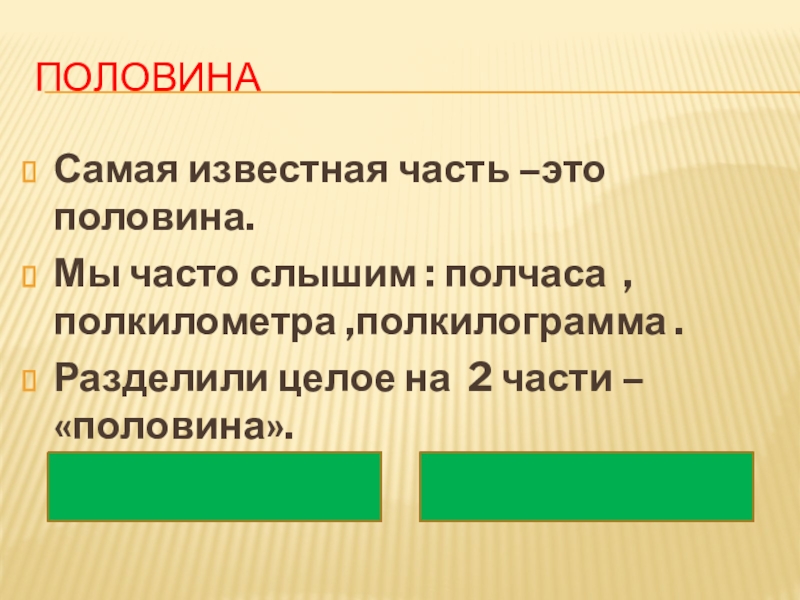 ПОЛОВИНА

Самая известная часть –это половина.

Мы часто слышим : полчаса , полкилометра ,полкилограмма .

Разделили целое на 2 части – «половина».